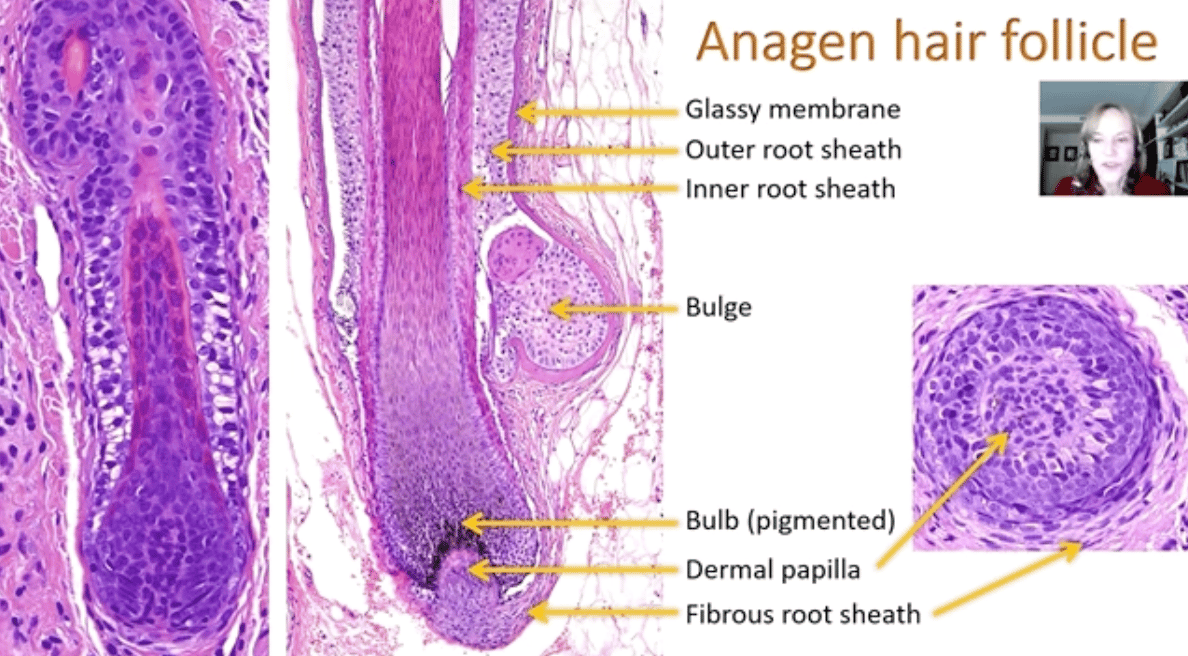 Anagen hair follicle

Glassy membrane
Outer root sheath
Inner root sheath

Bulge

Bulb (pigmented)
Dermal papilla
Fibrous root sheath